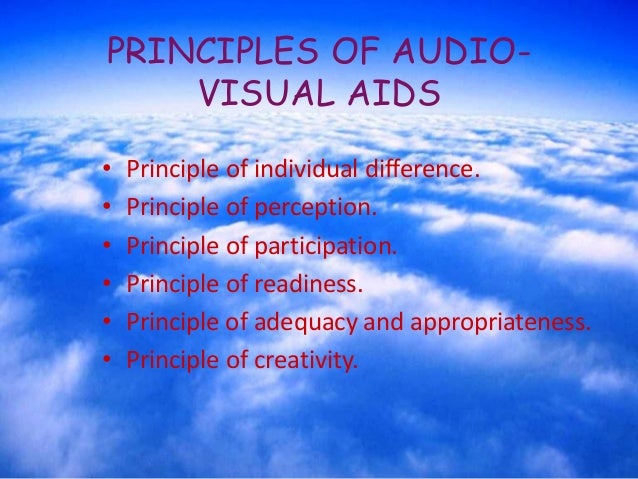 PRINCIPLES OF AUDIO-VISUAL AIDS

• Principle of individual difference.
• Principle of perception.
• Principle of participation.
• Principle of readiness.
• Principle of adequacy and appropriateness.
• Principle of creativity.